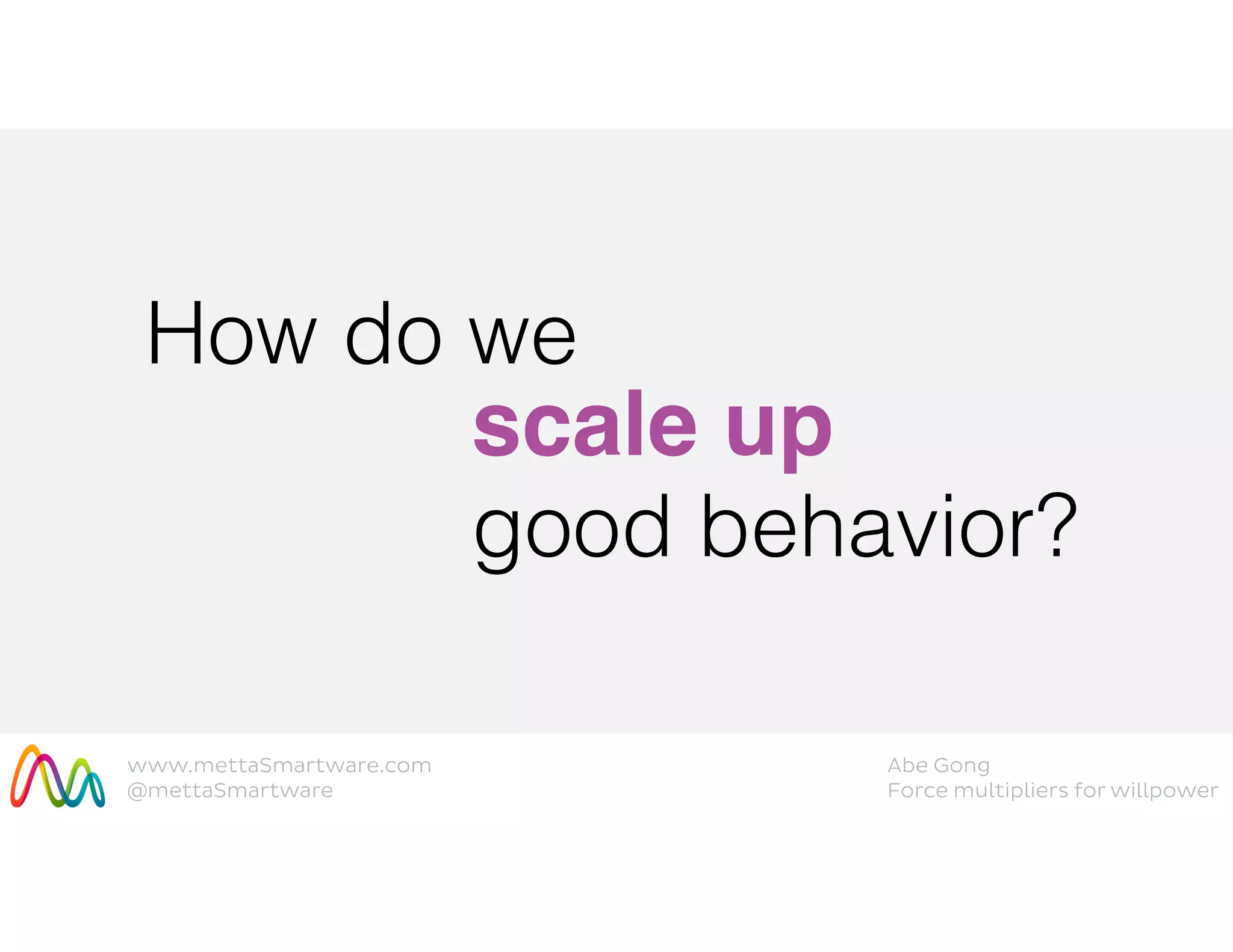 How do we
scale up
good behavior?

www.mettaSmartware.com
@mettaSmartware

Abe Gong
Force multipliers for willpower